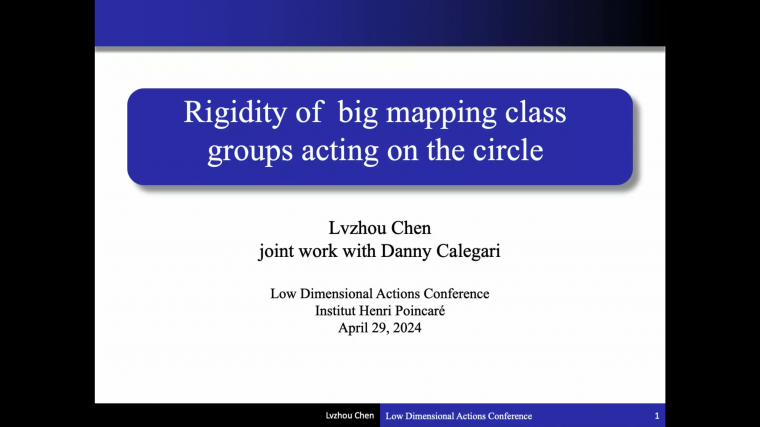 Rigidity of big mapping class groups acting on the circle

Lvzhou Chen
joint work with Danny Calegari

Low Dimensional Actions Conference
Institut Henri Poincaré
April 29, 2024

Lvzhou Chen Low Dimensional Actions Conference 1